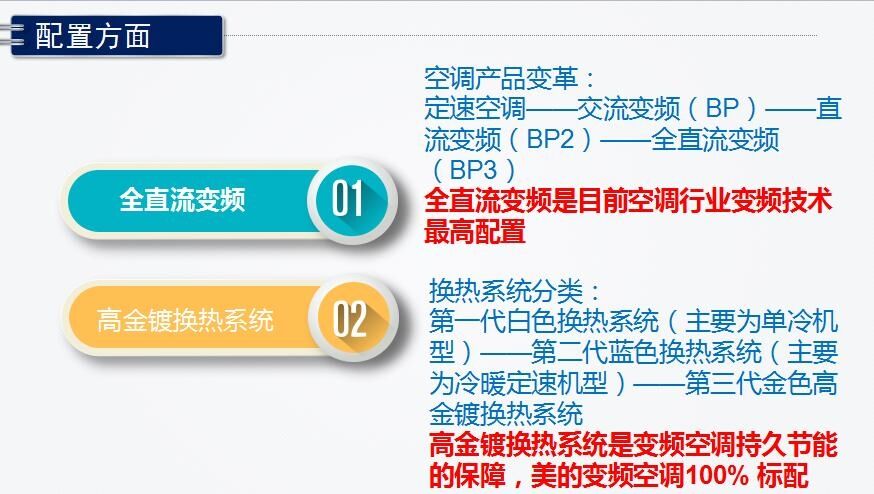 配置方面

全直流变频 01

空调产品变革：
定速空调——交流变频（BP）——直流变频（BP2）——全直流变频（BP3）
全直流变频是目前空调行业变频技术最高配置

高金镀换热系统 02

换热系统分类：
第一代白色换热系统（主要为单冷机型）——第二代蓝色换热系统（主要为冷暖定速机型）——第三代金色高金镀换热系统
高金镀换热系统是变频空调持久节能的保障，美的变频空调100% 标配